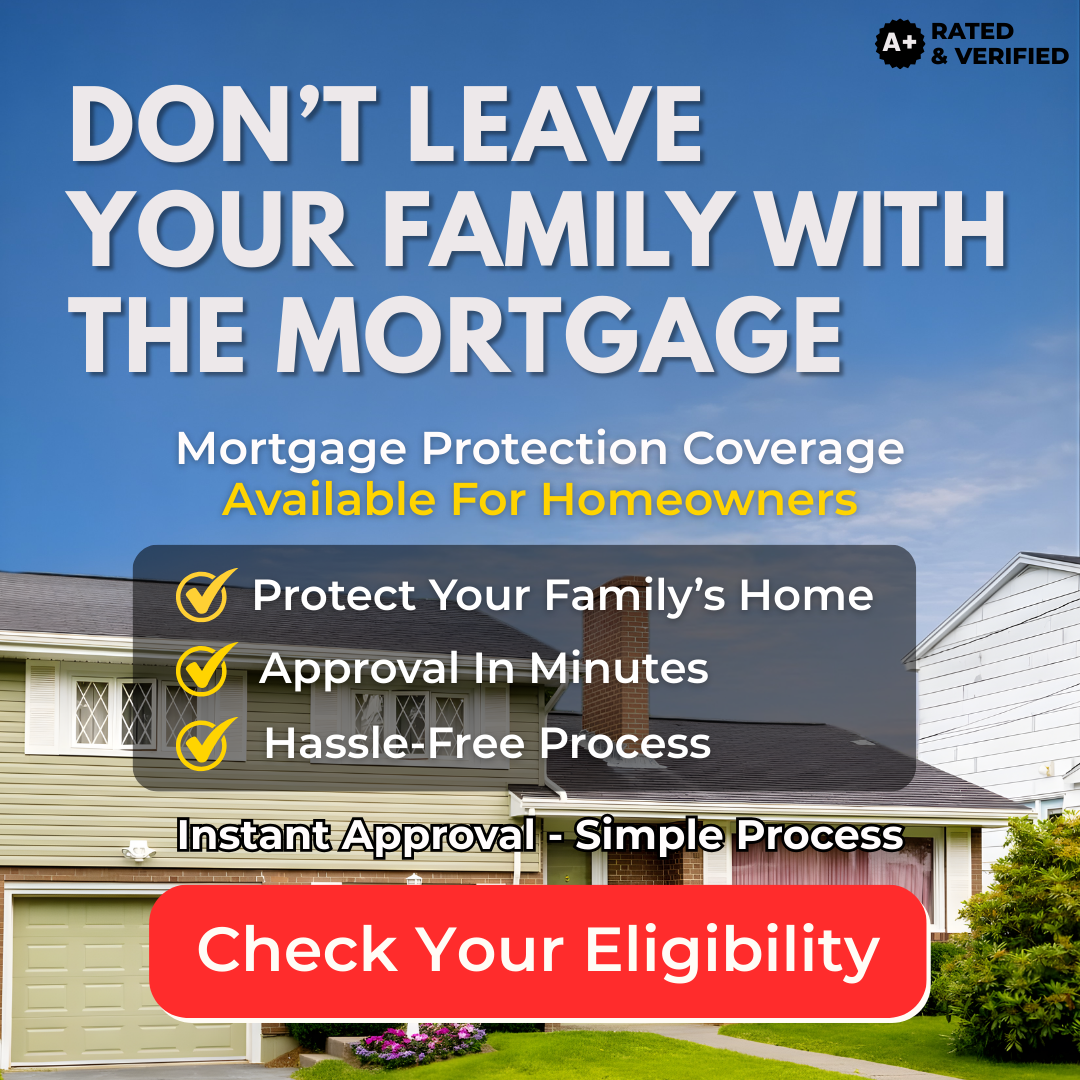 A+ RATED & VERIFIED

DON'T LEAVE YOUR FAMILY WITH THE MORTGAGE

Mortgage Protection Coverage
Available For Homeowners

Protect Your Family's Home
Approval In Minutes
Hassle-Free Process

Instant Approval - Simple Process

Check Your Eligibility